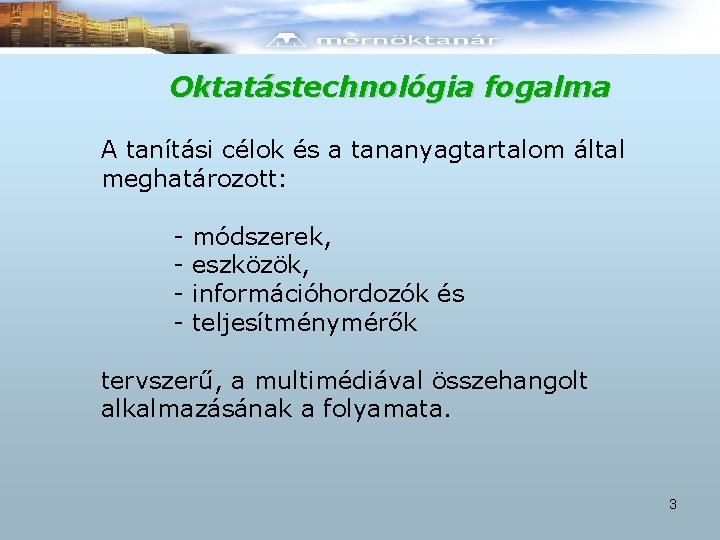 mérnöktanár

Oktatástechnológia fogalma

A tanítási célok és a tananyagtartalom által meghatározott:

- módszerek,
- eszközök,
- információhordozók és
- teljesítménymérők

tervszerű, a multimédiával összehangolt alkalmazásának a folyamata.

3